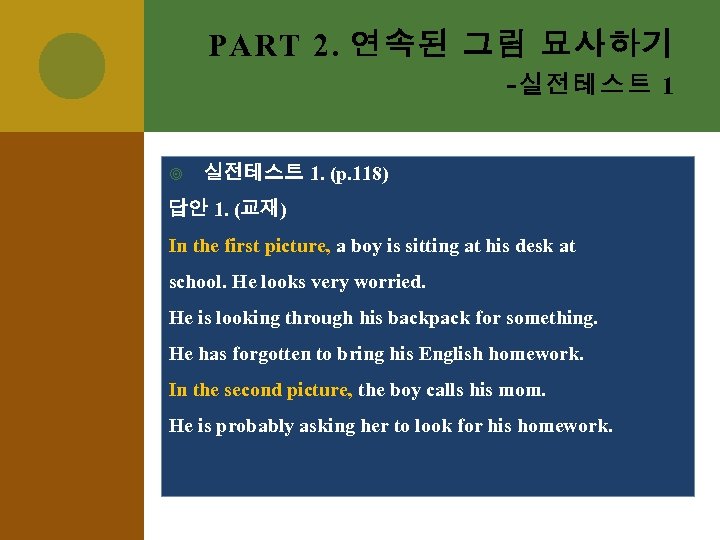 PART 2. 연속된 그림 묘사하기
-실전테스트 1

◎ 실전테스트 1. (p.118)

답안 1. (교재)

In the first picture, a boy is sitting at his desk at school. He looks very worried.

He is looking through his backpack for something.

He has forgotten to bring his English homework.

In the second picture, the boy calls his mom.

He is probably asking her to look for his homework.